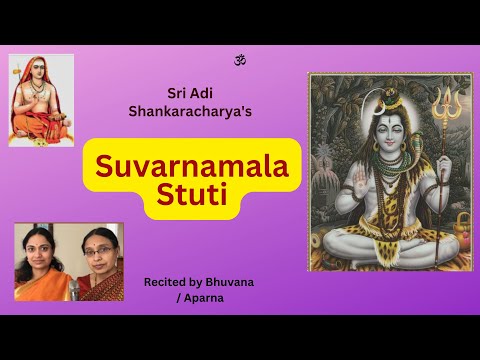 ॐ

Sri Adi Shankaracharya's

Suvarnamala Stuti

Recited by Bhuvana / Aparna